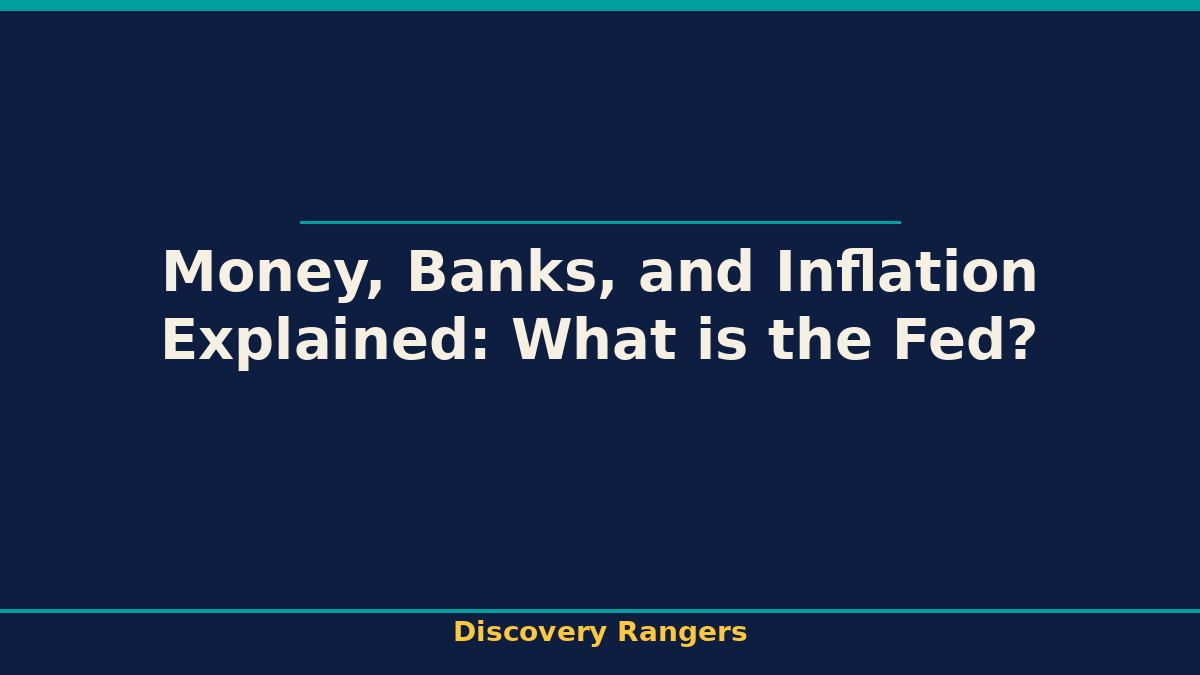 Money, Banks, and Inflation Explained: What is the Fed?

Discovery Rangers